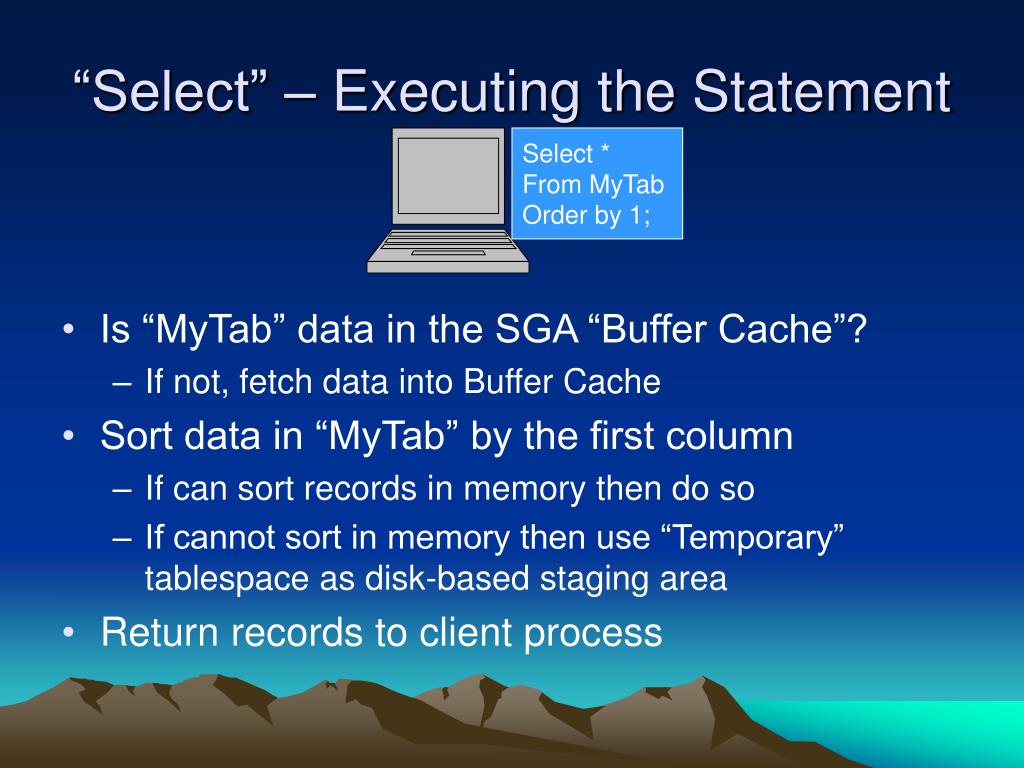 “Select” – Executing the Statement

Select *
From MyTab
Order by 1;

• Is “MyTab” data in the SGA “Buffer Cache”?
  – If not, fetch data into Buffer Cache
• Sort data in “MyTab” by the first column
  – If can sort records in memory then do so
  – If cannot sort in memory then use “Temporary” tablespace as disk-based staging area
• Return records to client process